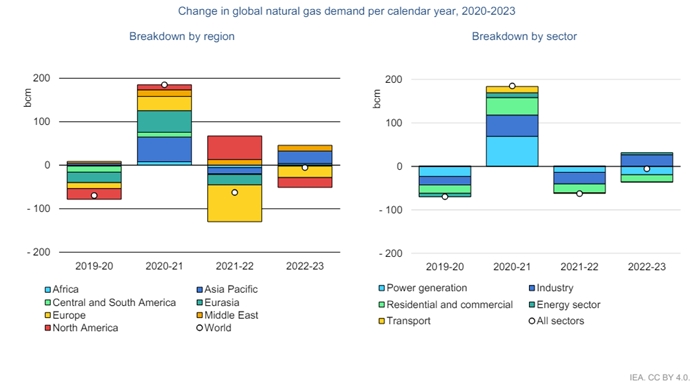 Change in global natural gas demand per calendar year, 2020-2023

Breakdown by region

bcm

200

100

0

- 100

- 200

2019-20

2020-21

2021-22

2022-23

Africa

Asia Pacific

Central and South America

Eurasia

Europe

Middle East

North America

World

Breakdown by sector

bcm

200

100

0

- 100

- 200

2019-20

2020-21

2021-22

2022-23

Power generation

Industry

Residential and commercial

Energy sector

Transport

All sectors

IEA. CC BY 4.0.